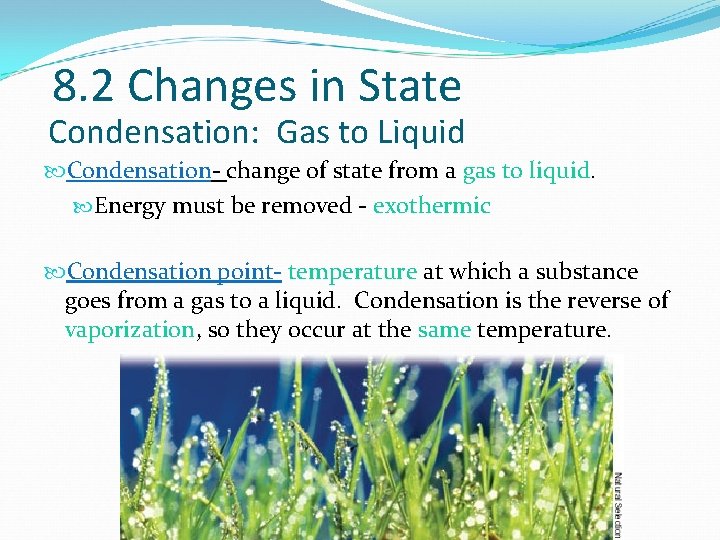 8.2 Changes in State
Condensation: Gas to Liquid

Condensation- change of state from a gas to liquid.

Energy must be removed - exothermic

Condensation point- temperature at which a substance goes from a gas to a liquid. Condensation is the reverse of vaporization, so they occur at the same temperature.

Natural Selection